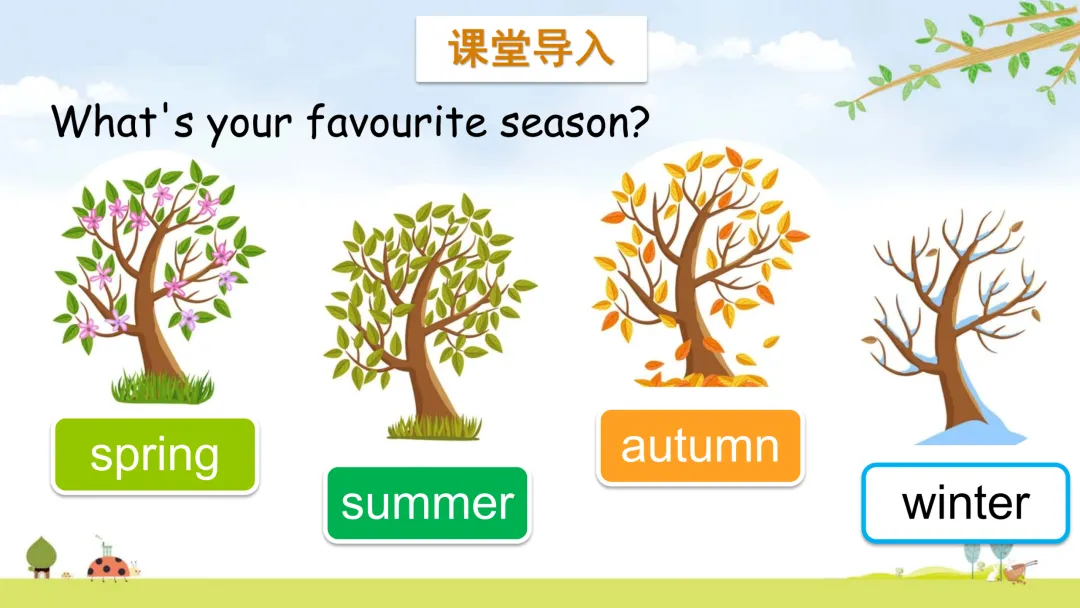 课堂导入

What's your favourite season?

spring

summer

autumn

winter